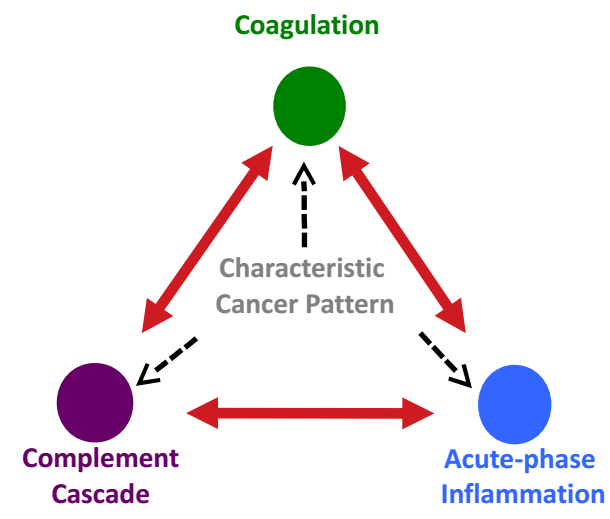 Coagulation

Characteristic Cancer Pattern

Complement Cascade

Acute-phase Inflammation